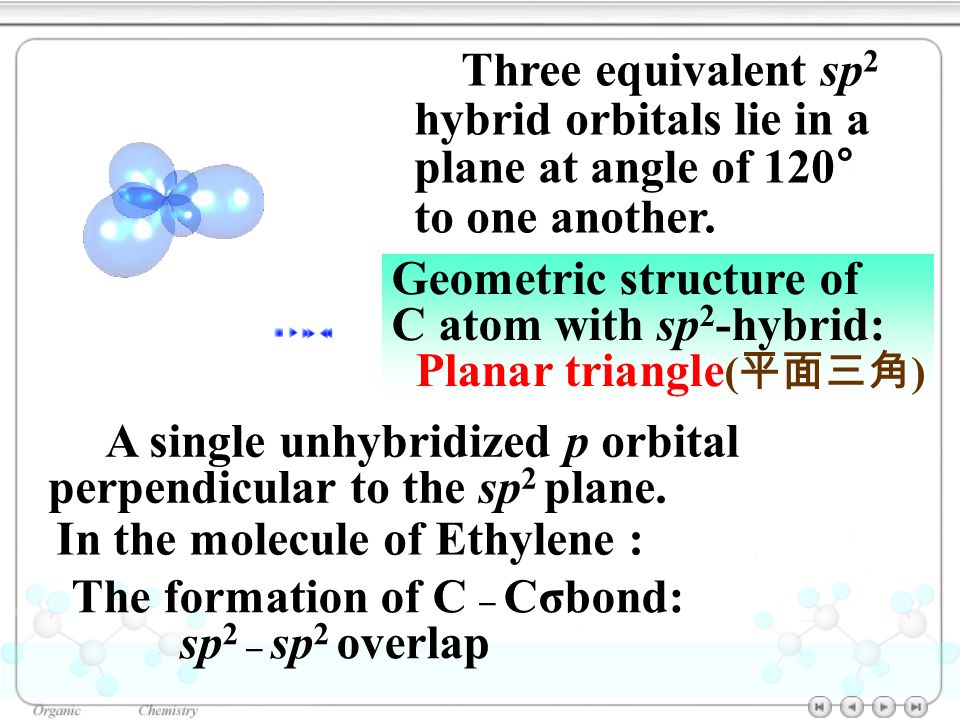 Three equivalent $sp^2$ hybrid orbitals lie in a plane at angle of 120° to one another.

Geometric structure of C atom with $sp^2$-hybrid:
Planar triangle(平面三角)

A single unhybridized $p$ orbital perpendicular to the $sp^2$ plane.

In the molecule of Ethylene :

The formation of C – Cσbond:
$sp^2$ – $sp^2$ overlap

Organic Chemistry